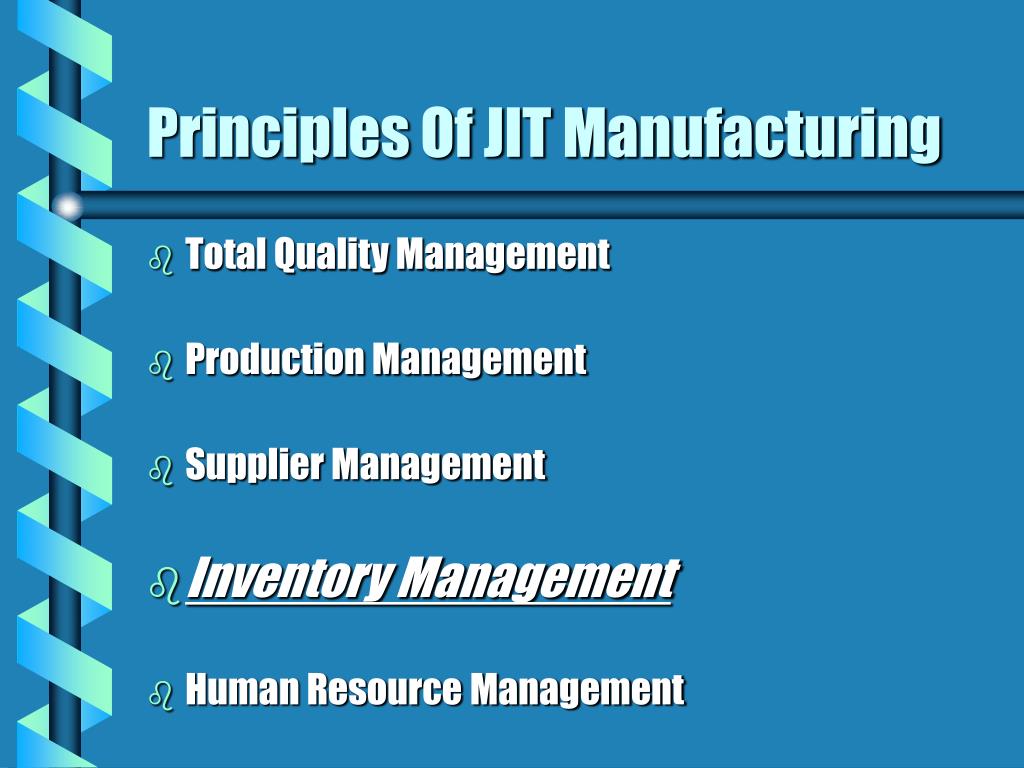 Principles Of JIT Manufacturing

Total Quality Management

Production Management

Supplier Management

Inventory Management

Human Resource Management